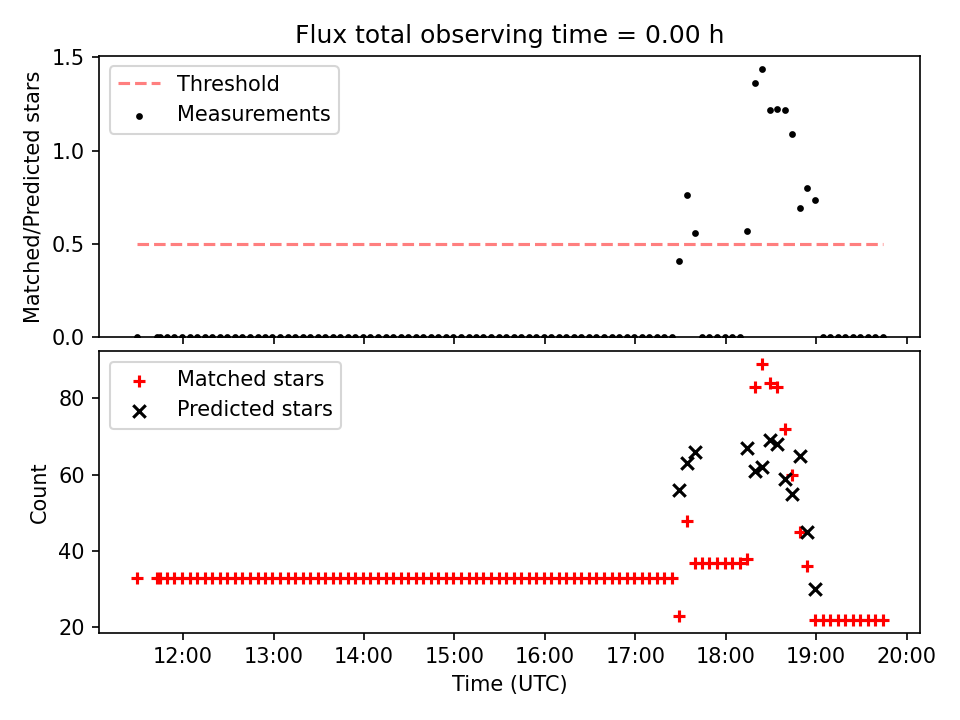 Flux total observing time = 0.00 h

Threshold
Measurements

Matched/Predicted stars

1.5
1.0
0.5
0.0

Matched stars
Predicted stars

Count

80
60
40
20

12:00
13:00
14:00
15:00
16:00
17:00
18:00
19:00
20:00

Time (UTC)